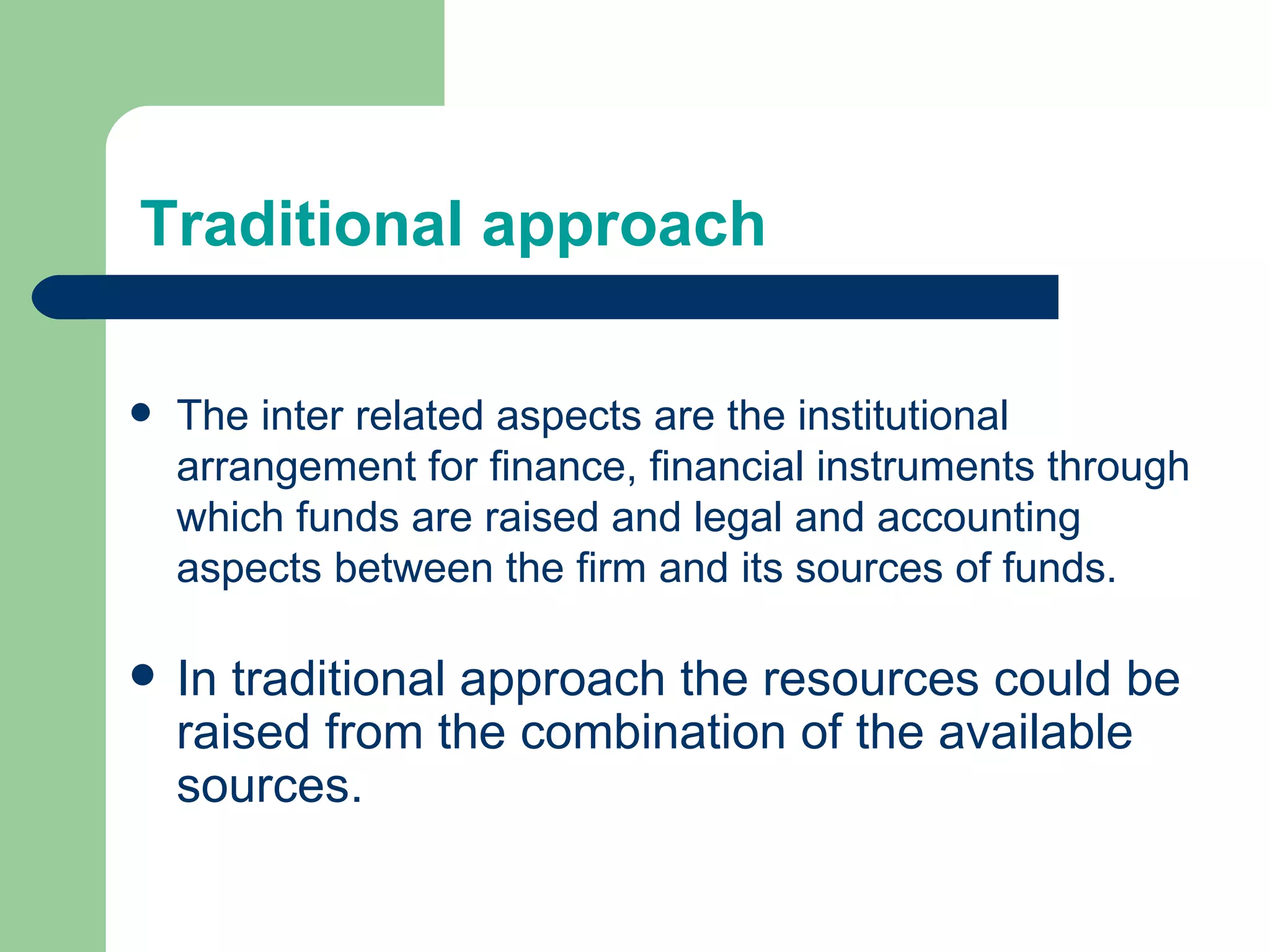 Traditional approach

- The inter related aspects are the institutional arrangement for finance, financial instruments through which funds are raised and legal and accounting aspects between the firm and its sources of funds.

- In traditional approach the resources could be raised from the combination of the available sources.